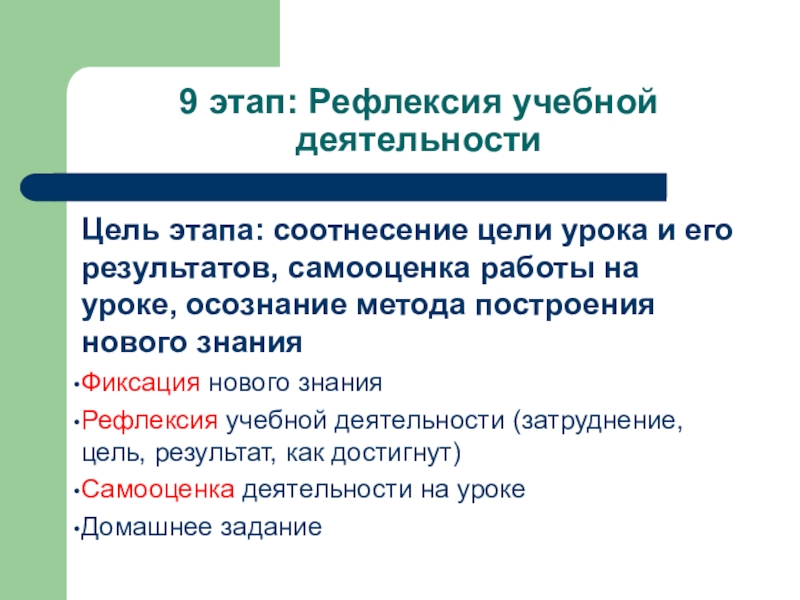 9 этап: Рефлексия учебной деятельности

Цель этапа: соотнесение цели урока и его результатов, самооценка работы на уроке, осознание метода построения нового знания

•Фиксация нового знания

•Рефлексия учебной деятельности (затруднение, цель, результат, как достигнут)

•Самооценка деятельности на уроке

•Домашнее задание